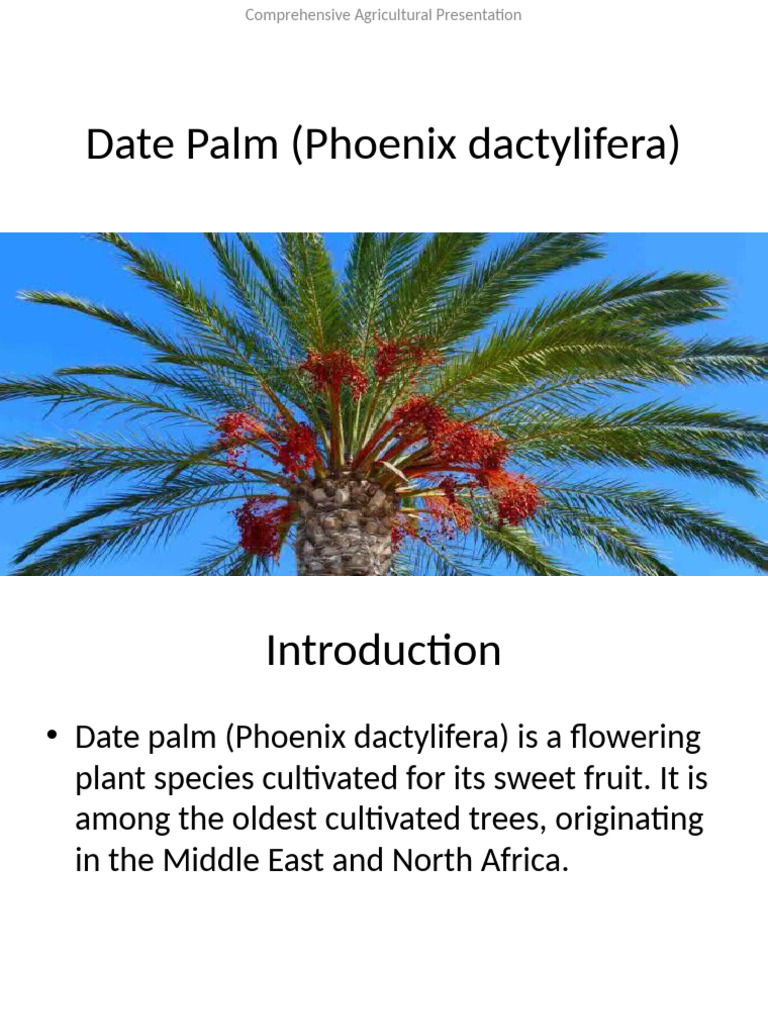 Comprehensive Agricultural Presentation

Date Palm (Phoenix dactylifera)

Introduction

• Date palm (Phoenix dactylifera) is a flowering plant species cultivated for its sweet fruit. It is among the oldest cultivated trees, originating in the Middle East and North Africa.